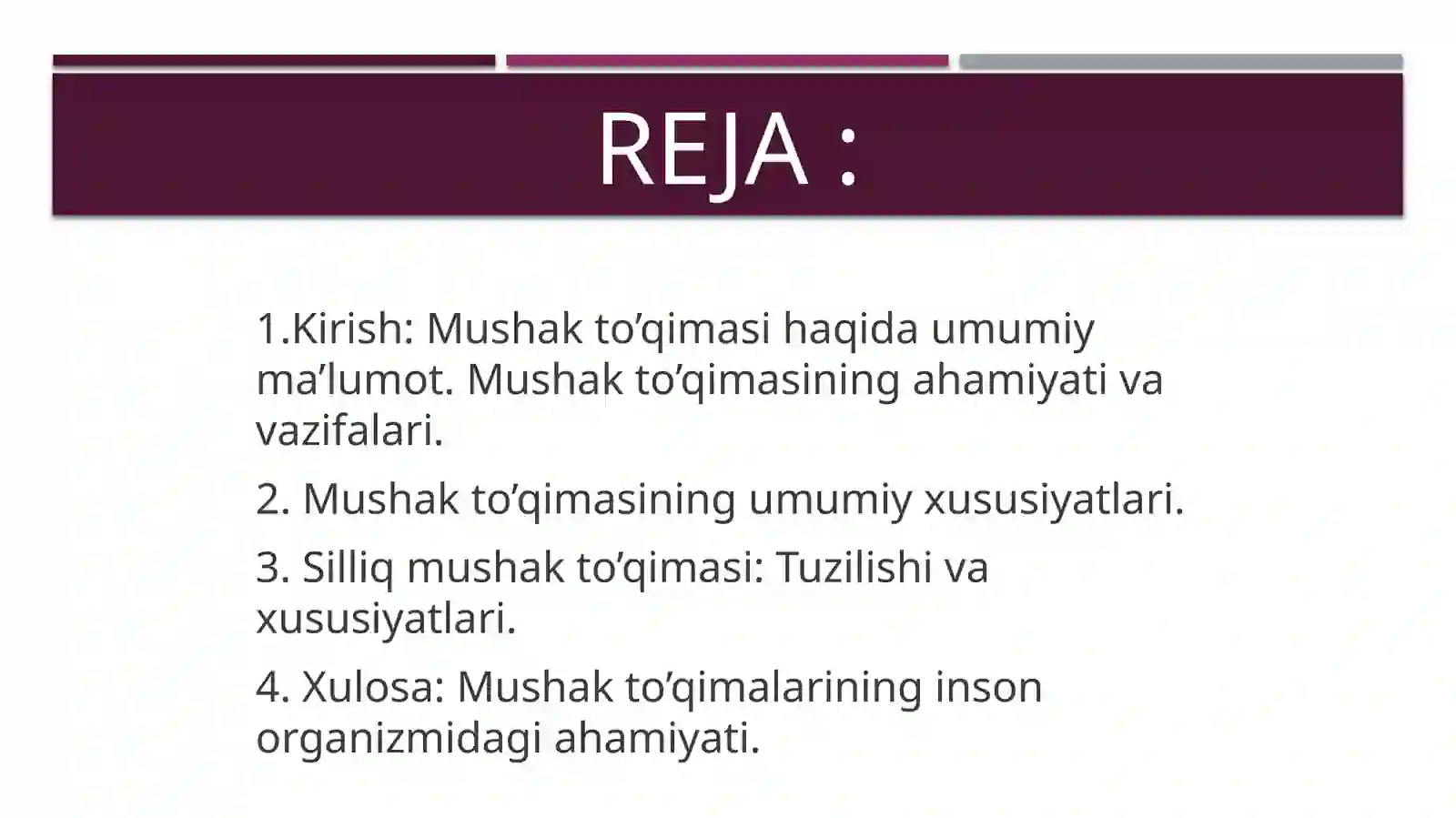 REJA :

1.Kirish: Mushak to’qimasi haqida umumiy ma’lumot. Mushak to’qimasining ahamiyati va vazifalari.

2. Mushak to’qimasining umumiy xususiyatlari.

3. Silliq mushak to’qimasi: Tuzilishi va xususiyatlari.

4. Xulosa: Mushak to’qimalarining inson organizmidagi ahamiyati.